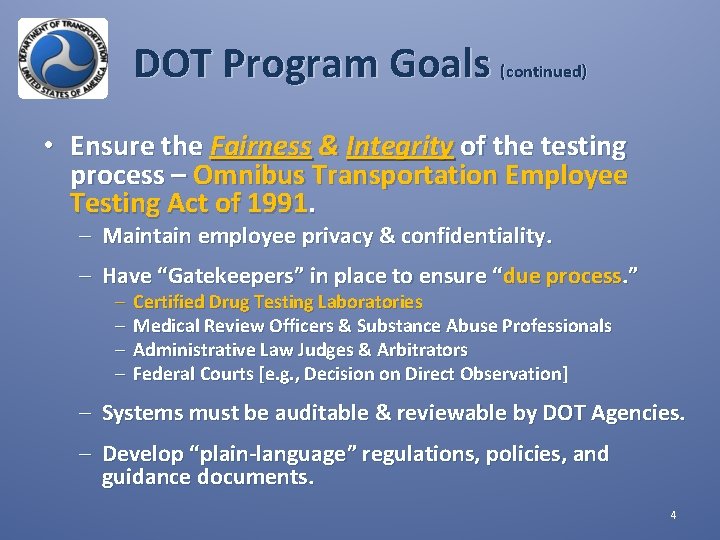 DEPARTMENT OF TRANSPORTATION UNITED STATES OF AMERICA

DOT Program Goals (continued)

• Ensure the Fairness & Integrity of the testing process – Omnibus Transportation Employee Testing Act of 1991.

– Maintain employee privacy & confidentiality.

– Have “Gatekeepers” in place to ensure “due process.”

– Certified Drug Testing Laboratories
– Medical Review Officers & Substance Abuse Professionals
– Administrative Law Judges & Arbitrators
– Federal Courts [e.g., Decision on Direct Observation]

– Systems must be auditable & reviewable by DOT Agencies.

– Develop “plain-language” regulations, policies, and guidance documents.

4